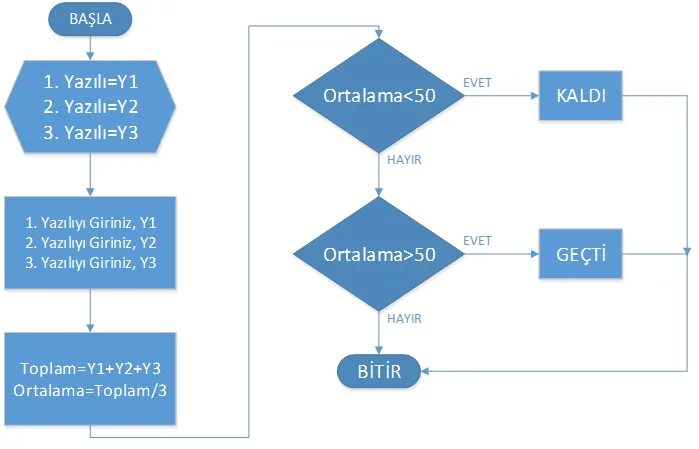 BAŞLA

1. Yazılı=Y1
2. Yazılı=Y2
3. Yazılı=Y3

1. Yazılıyı Giriniz, Y1
2. Yazılıyı Giriniz, Y2
3. Yazılıyı Giriniz, Y3

Toplam=Y1+Y2+Y3
Ortalama=Toplam/3

Ortalama<50

EVET

KALDI

HAYIR

Ortalama>50

EVET

GEÇTİ

HAYIR

BİTİR